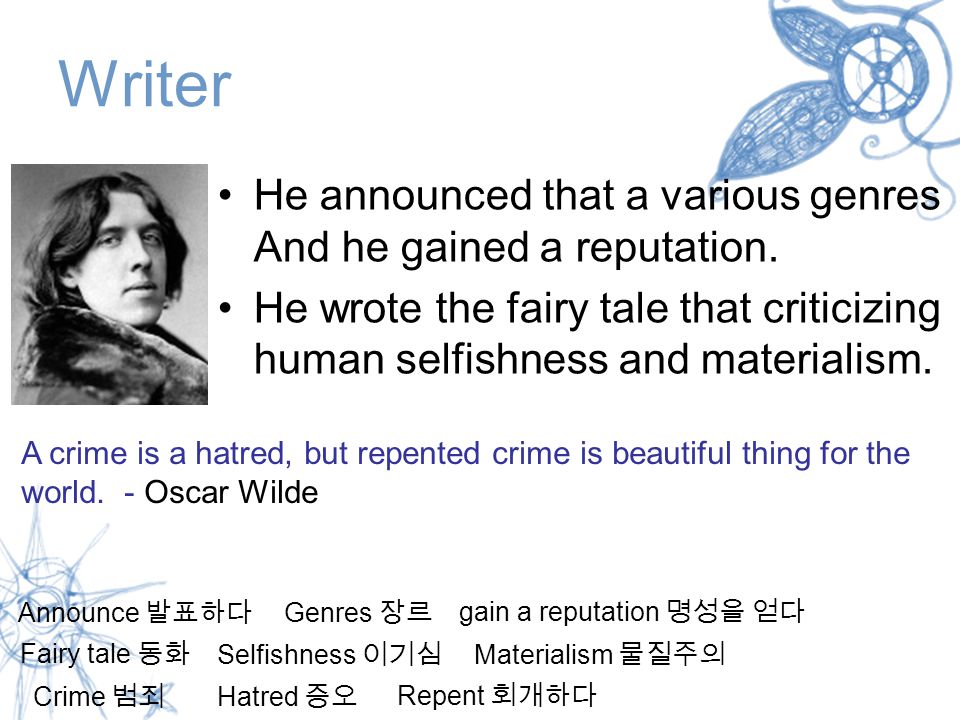 Writer

• He announced that a various genres And he gained a reputation.
• He wrote the fairy tale that criticizing human selfishness and materialism.

A crime is a hatred, but repented crime is beautiful thing for the world. - Oscar Wilde

Announce 발표하다 Genres 장르 gain a reputation 명성을 얻다
Fairy tale 동화 Selfishness 이기심 Materialism 물질주의
Crime 범죄 Hatred 증오 Repent 회개하다